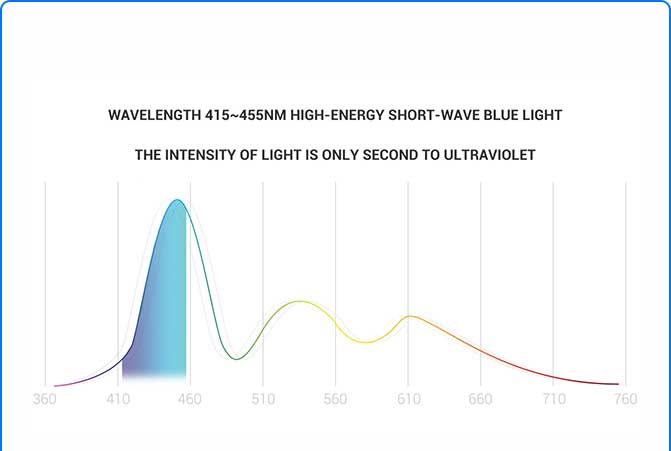 WAVELENGTH 415~455NM HIGH-ENERGY SHORT-WAVE BLUE LIGHT

THE INTENSITY OF LIGHT IS ONLY SECOND TO ULTRAVIOLET

360 410 460 510 560 610 660 710 760